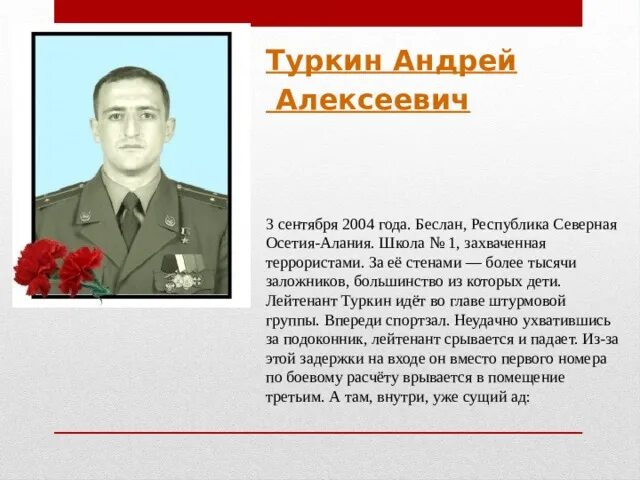 Туркин Андрей Алексеевич

3 сентября 2004 года. Беслан, Республика Северная Осетия-Алания. Школа № 1, захваченная террористами. За её стенами — более тысячи заложников, большинство из которых дети. Лейтенант Туркин идёт во главе штурмовой группы. Впереди спортзал. Неудачно ухватившись за подоконник, лейтенант срывается и падает. Из-за этой задержки на входе он вместо первого номера по боевому расчёту врывается в помещение третьим. А там, внутри, уже сущий ад: